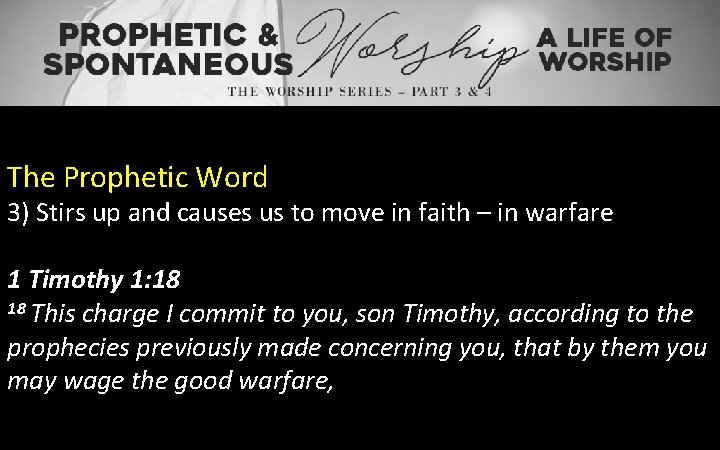 PROPHETIC & SPONTANEOUS Worship A LIFE OF WORSHIP
THE WORSHIP SERIES – PART 3 & 4

The Prophetic Word
3) Stirs up and causes us to move in faith – in warfare

1 Timothy 1:18
$^{18}$ This charge I commit to you, son Timothy, according to the prophecies previously made concerning you, that by them you may wage the good warfare,